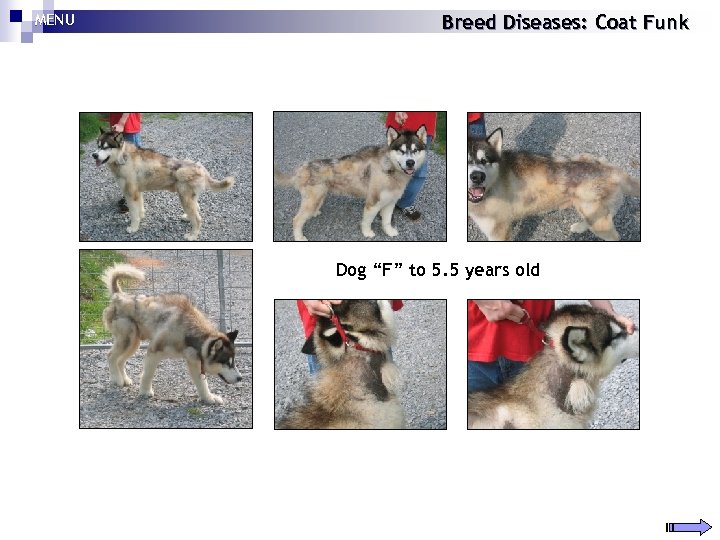 MENU

Breed Diseases: Coat Funk

Dog “F” to 5.5 years old